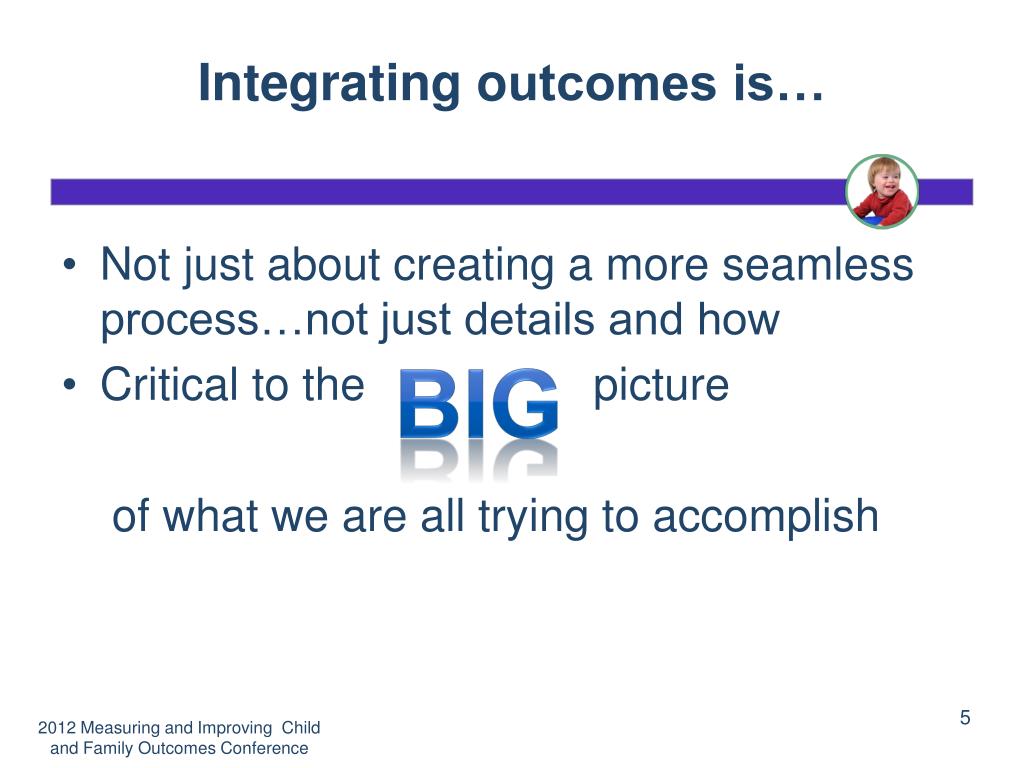 Integrating outcomes is…

• Not just about creating a more seamless process…not just details and how
• Critical to the BIG picture

of what we are all trying to accomplish

2012 Measuring and Improving Child and Family Outcomes Conference

5